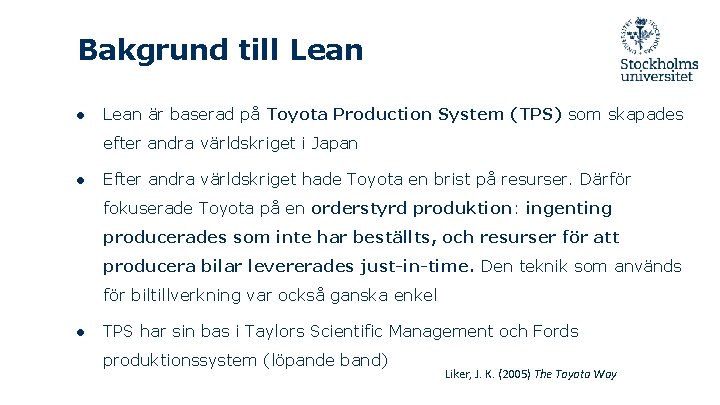 Bakgrund till Lean

Stockholms universitet

● Lean är baserad på Toyota Production System (TPS) som skapades efter andra världskriget i Japan

● Efter andra världskriget hade Toyota en brist på resurser. Därför fokuserade Toyota på en orderstyrd produktion: ingenting producerades som inte har beställts, och resurser för att producera bilar levererades just-in-time. Den teknik som används för biltillverkning var också ganska enkel

● TPS har sin bas i Taylors Scientific Management och Fords produktionssystem (löpande band)

Liker, J. K. (2005) The Toyota Way